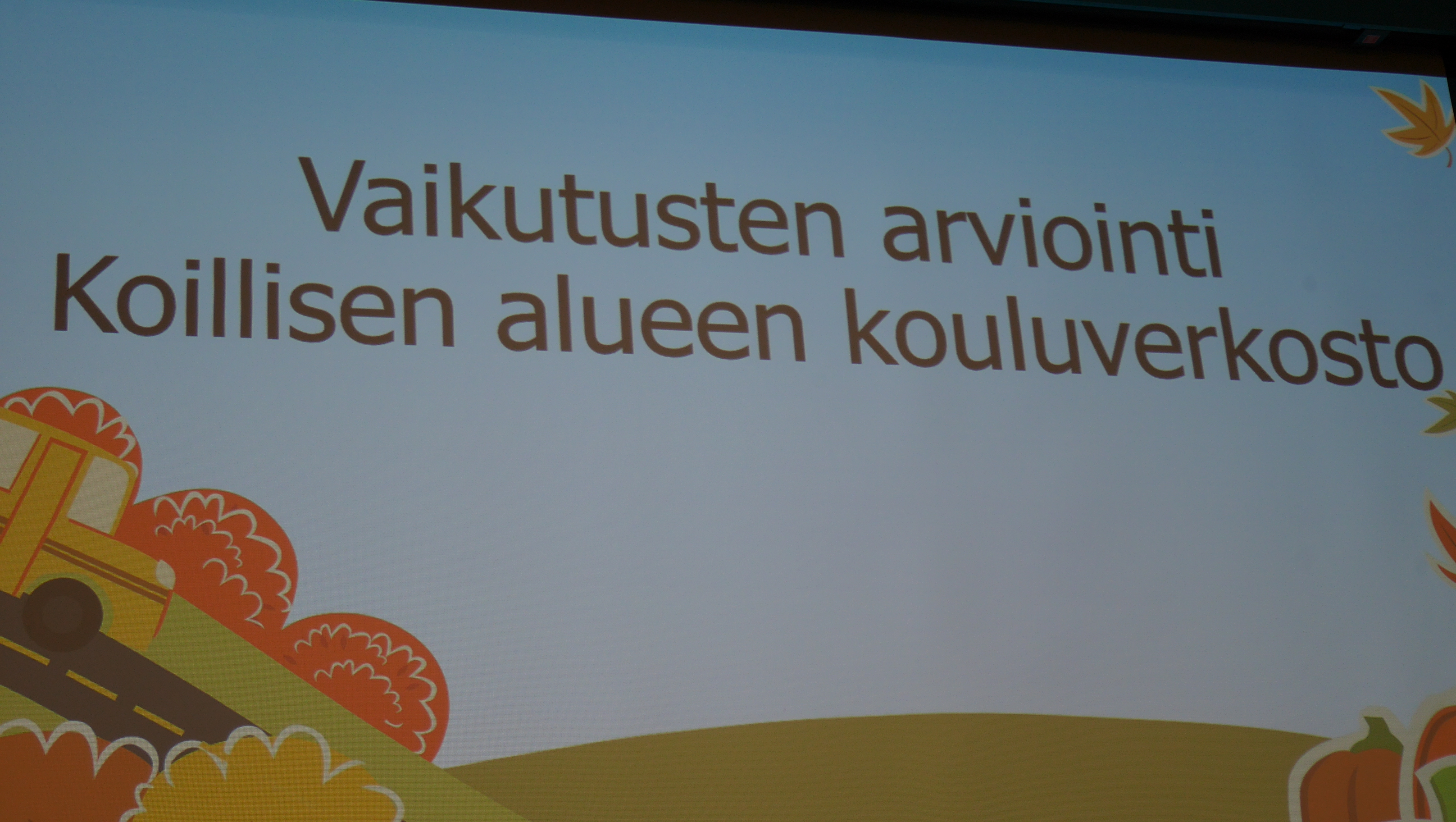 Vaikutusten arviointi
Koillisen alueen kouluverkosto